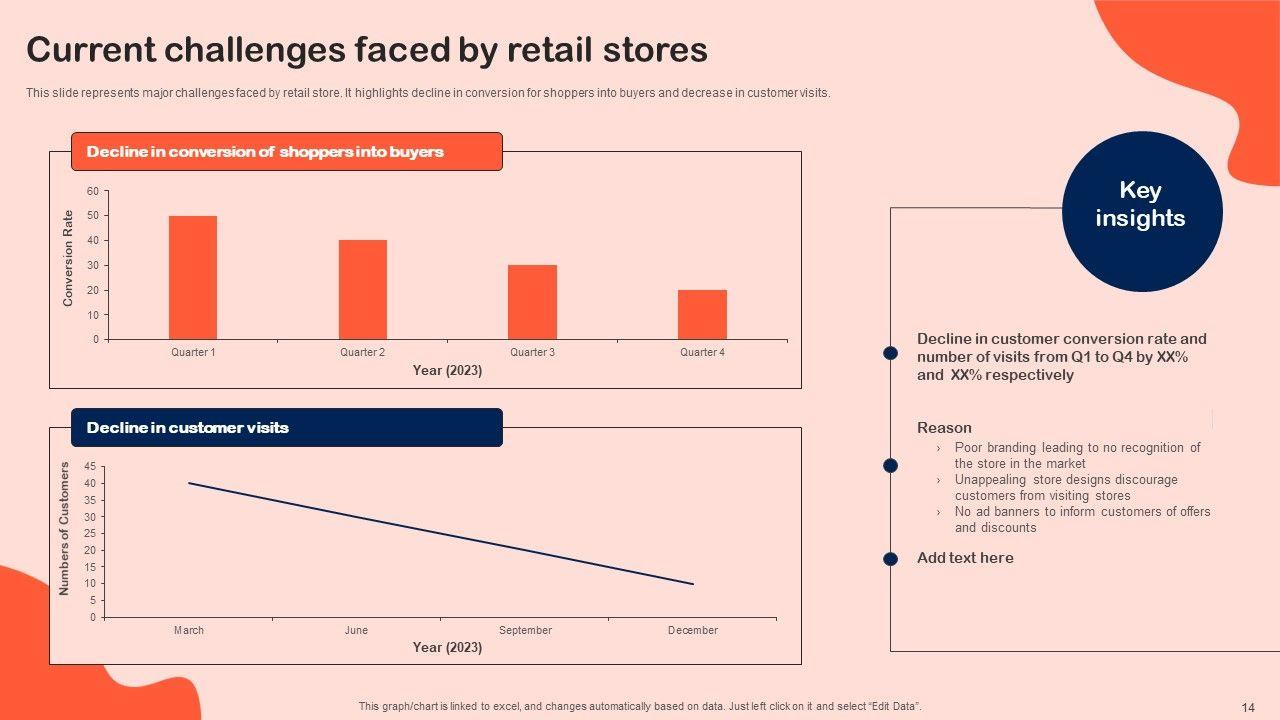 Current challenges faced by retail stores

This slide represents major challenges faced by retail store. It highlights decline in conversion for shoppers into buyers and decrease in customer visits.

Decline in conversion of shoppers into buyers

Conversion Rate

60
50
40
30
20
10
0

Quarter 1 Quarter 2 Quarter 3 Quarter 4

Year (2023)

Decline in customer visits

Numbers of Customers

45
40
35
30
25
20
15
10
5
0

March June September December

Year (2023)

Key insights

Decline in customer conversion rate and number of visits from Q1 to Q4 by XX% and XX% respectively

Reason

› Poor branding leading to no recognition of the store in the market
› Unappealing store designs discourage customers from visiting stores
› No ad banners to inform customers of offers and discounts

Add text here

This graph/chart is linked to excel, and changes automatically based on data. Just left click on it and select "Edit Data".

14